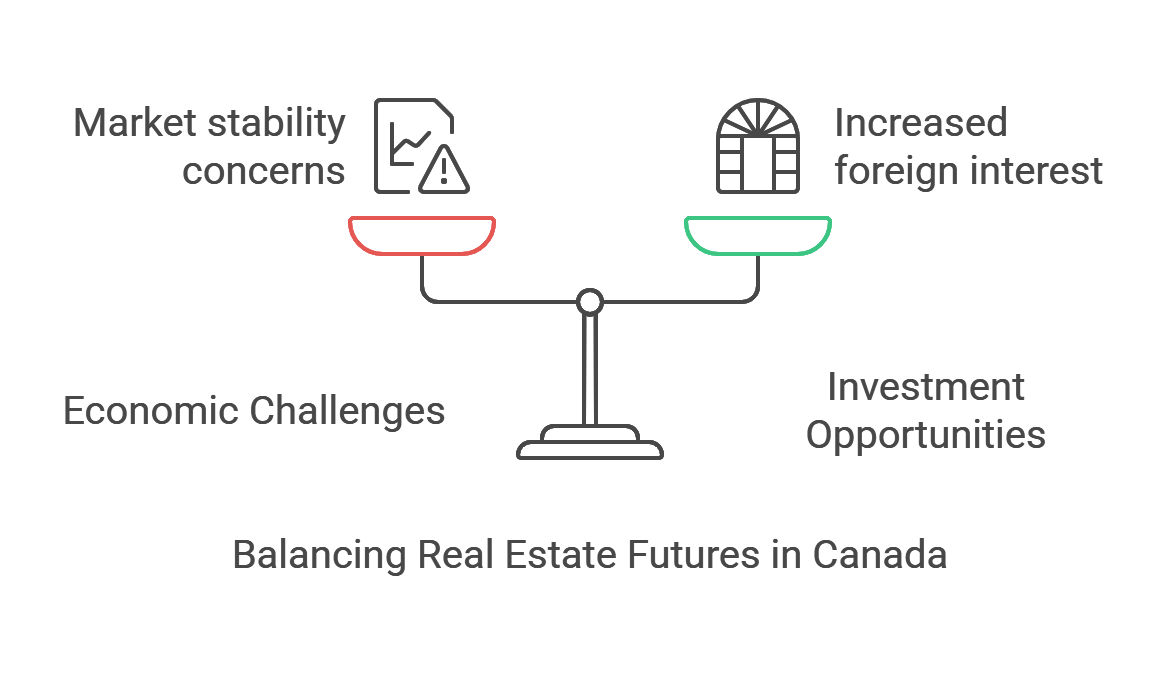 Market stability concerns

Increased foreign interest

Economic Challenges

Investment Opportunities

Balancing Real Estate Futures in Canada